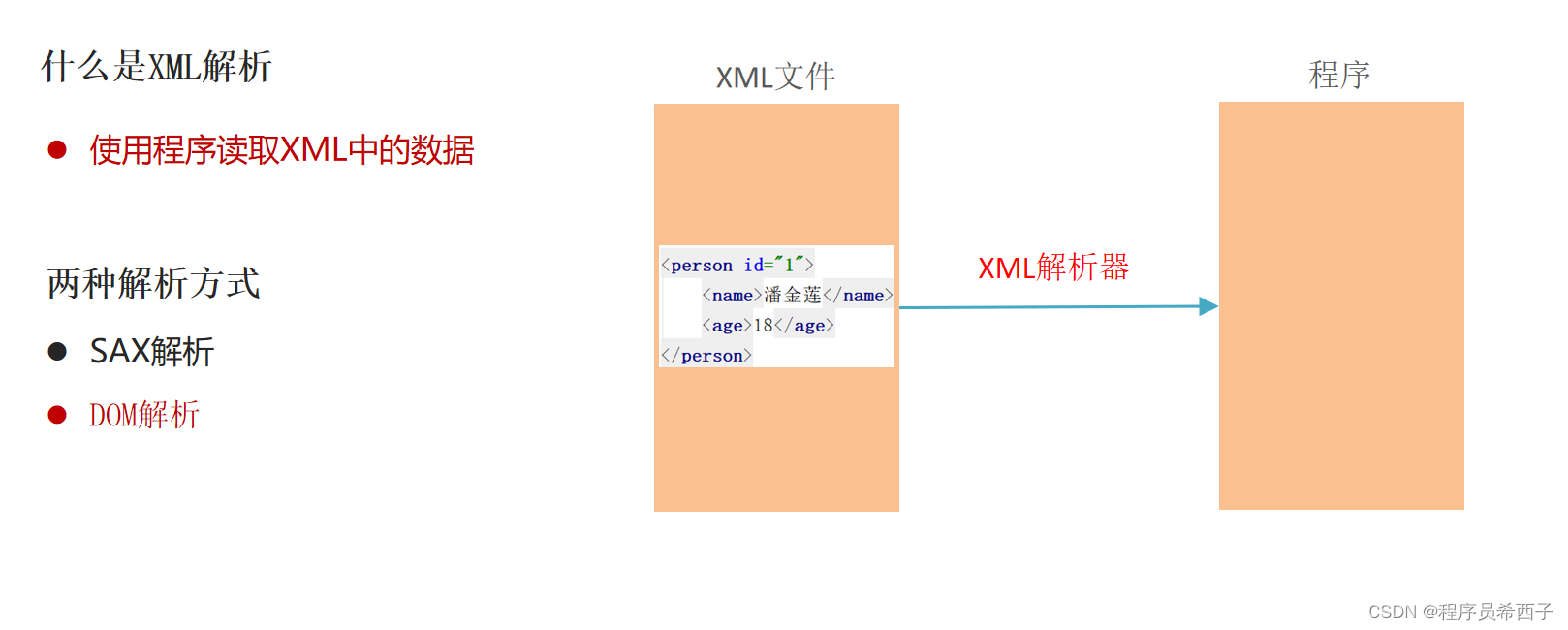 什么是XML解析

● 使用程序读取XML中的数据

两种解析方式

● SAX解析

● DOM解析

XML文件

<person id="1">
<name>潘金莲</name>
<age>18</age>
</person>

XML解析器

程序

CSDN @程序员希西子